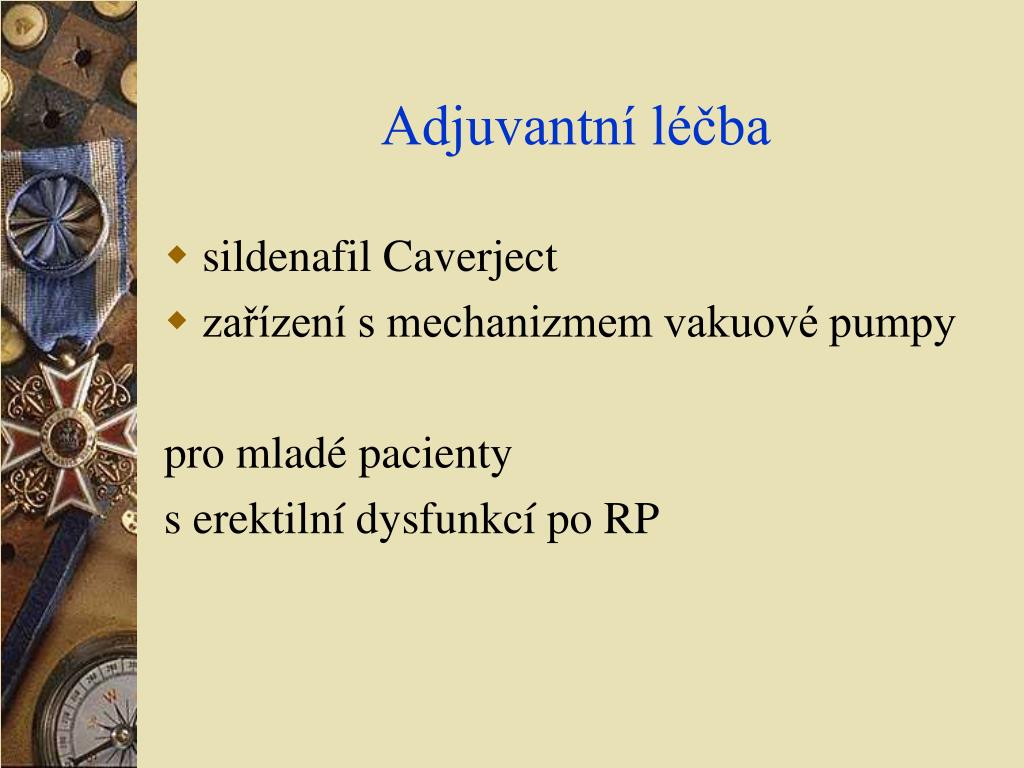 Adjuvantní léčba

sildenafil Caverject
zařízení s mechanizmem vakuové pumpy

pro mladé pacienty
s erektilní dysfunkcí po RP